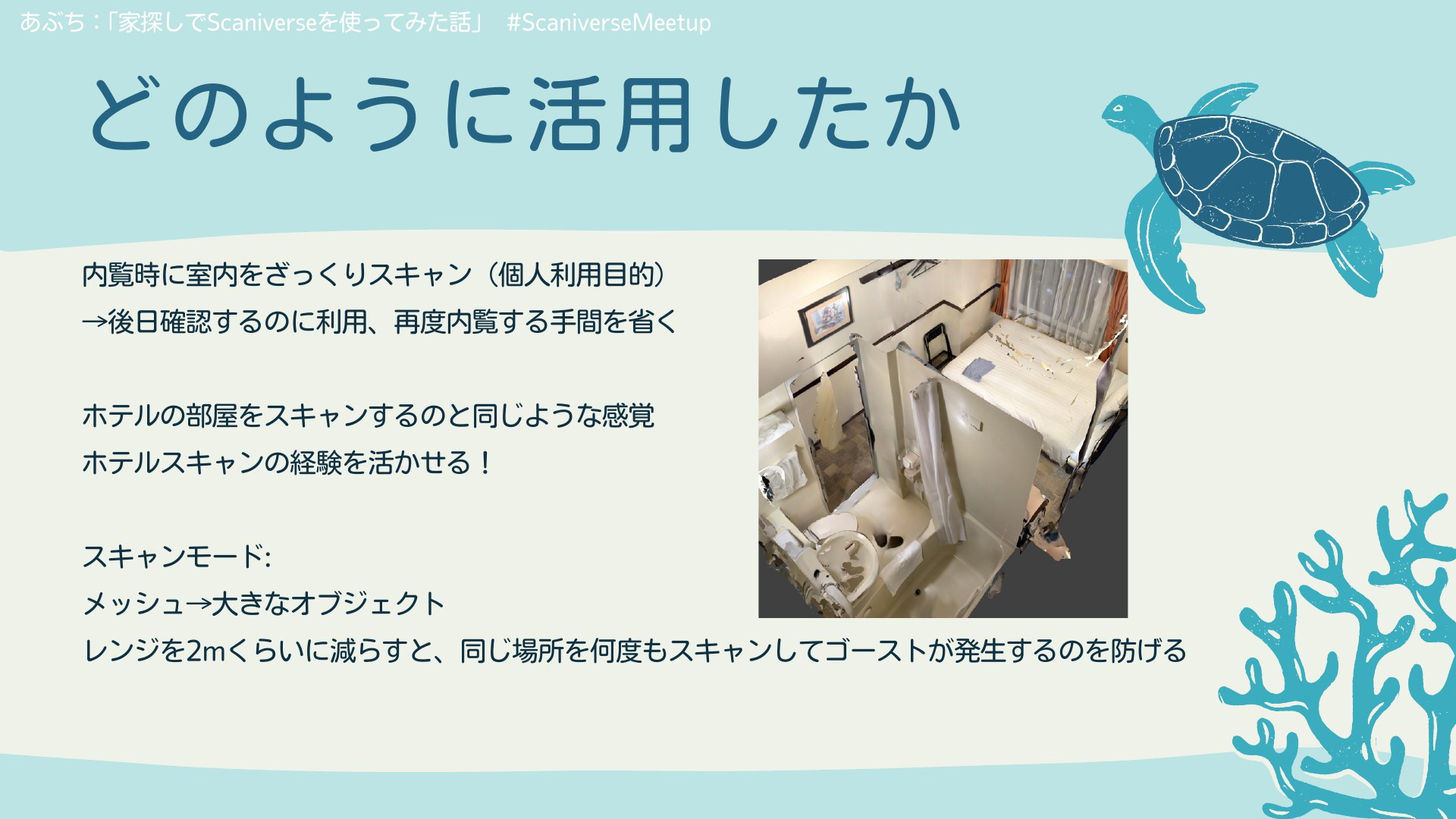 あぶち：「家探しでScaniverseを使ってみた話」　#ScaniverseMeetup

どのように活用したか

内覧時に室内をざっくりスキャン（個人利用目的）
→後日確認するのに利用、再度内覧する手間を省く

ホテルの部屋をスキャンするのと同じような感覚
ホテルスキャンの経験を活かせる！

スキャンモード:
メッシュ→大きなオブジェクト
レンジを2mくらいに減らすと、同じ場所を何度もスキャンしてゴーストが発生するのを防げる